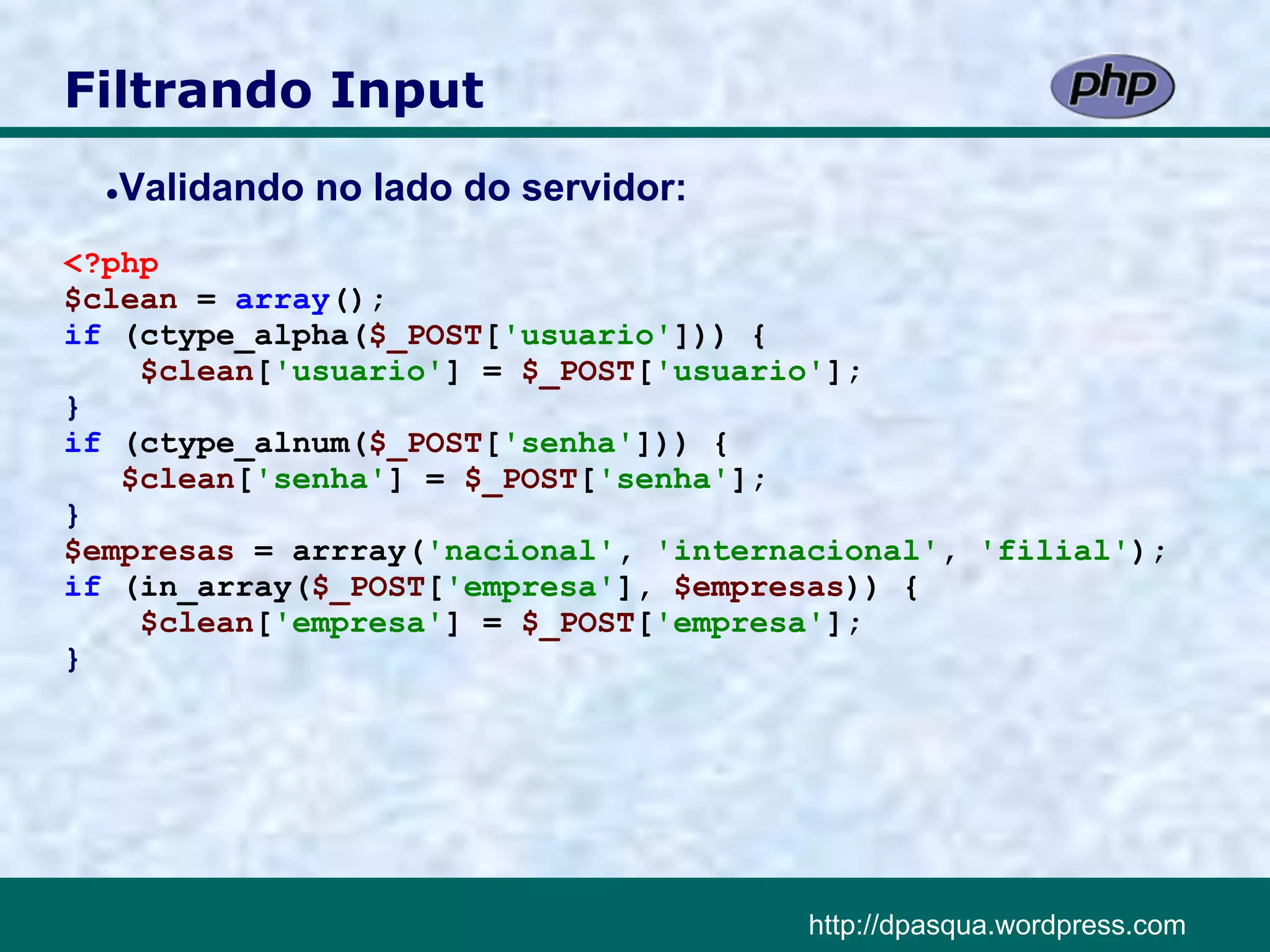 Filtrando Input

php

•Validando no lado do servidor:

<?php
$clean = array();
if (ctype_alpha($_POST['usuario'])) {
    $clean['usuario'] = $_POST['usuario'];
}
if (ctype_alnum($_POST['senha'])) {
   $clean['senha'] = $_POST['senha'];
}
$empresas = arrray('nacional', 'internacional', 'filial');
if (in_array($_POST['empresa'], $empresas)) {
    $clean['empresa'] = $_POST['empresa'];
}

http://dpasqua.wordpress.com